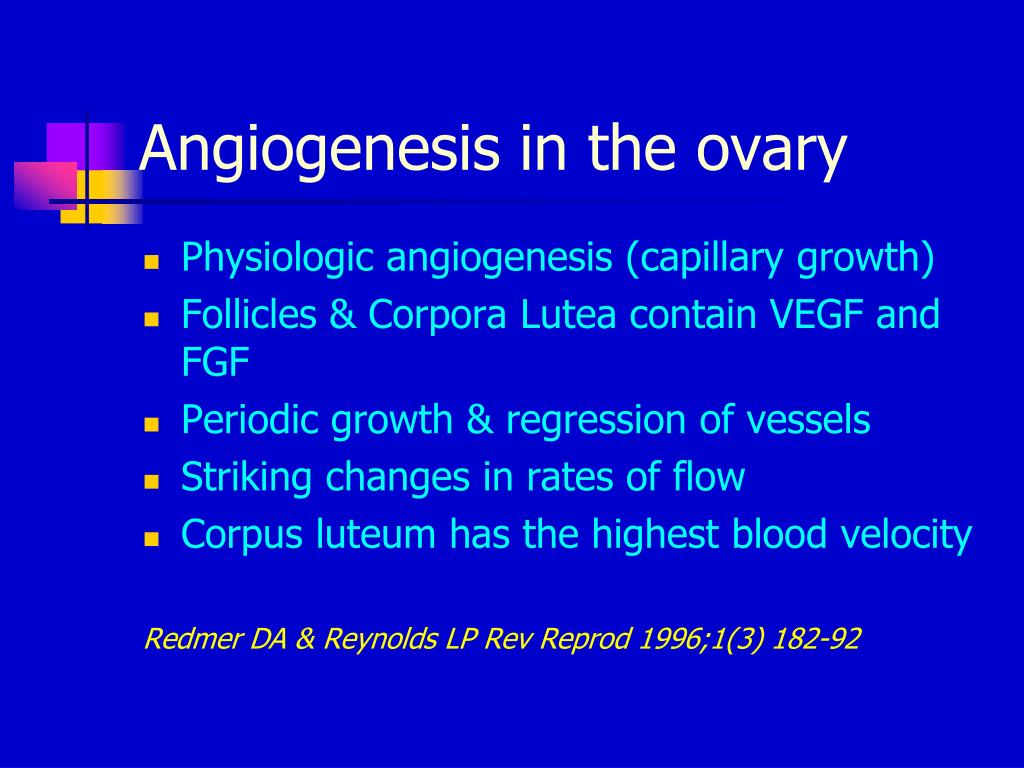 Angiogenesis in the ovary

- Physiologic angiogenesis (capillary growth)
- Follicles & Corpora Lutea contain VEGF and FGF
- Periodic growth & regression of vessels
- Striking changes in rates of flow
- Corpus luteum has the highest blood velocity

Redmer DA & Reynolds LP Rev Reprod 1996;1(3) 182-92